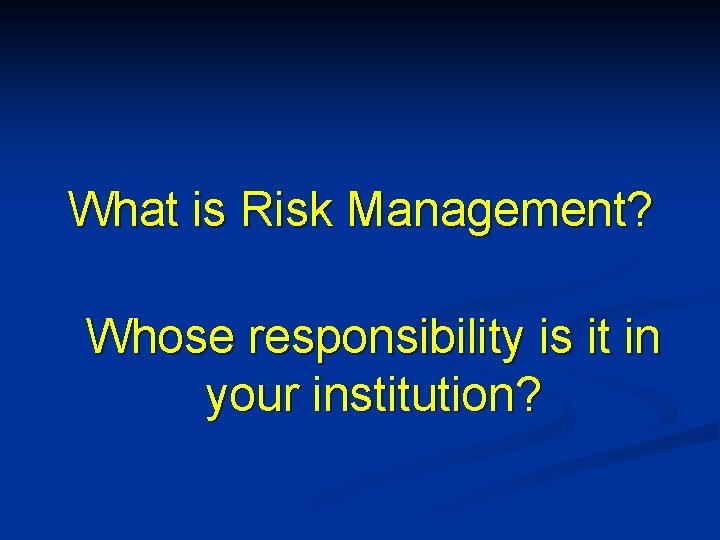 What is Risk Management?

Whose responsibility is it in your institution?